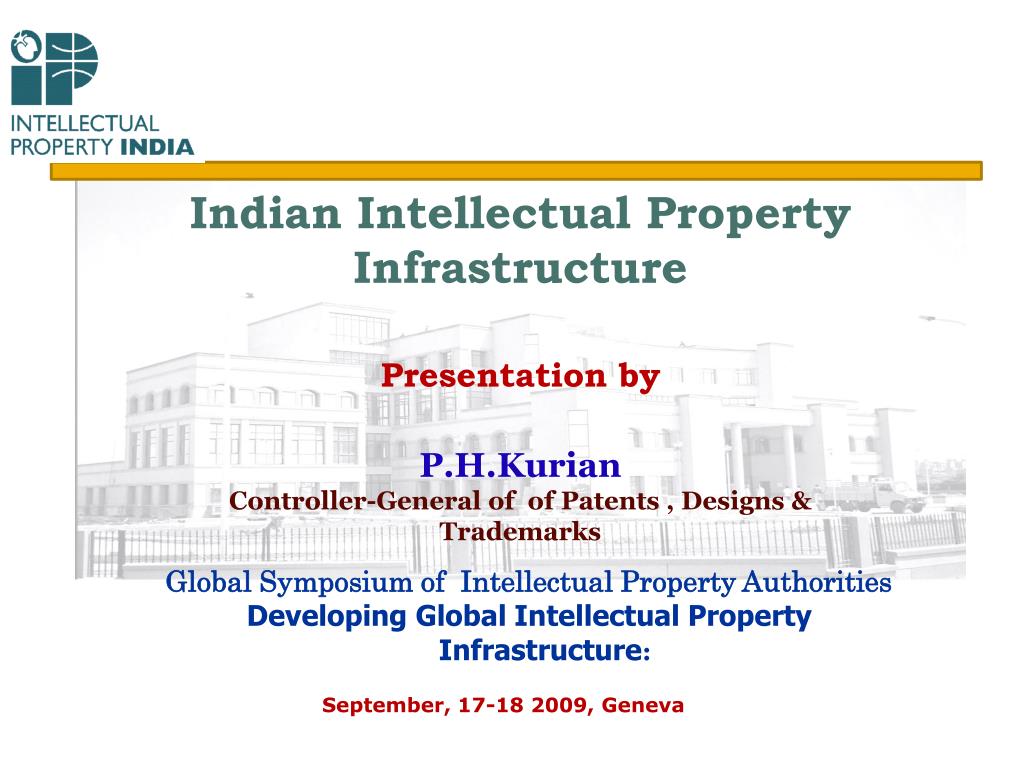 INTELLECTUAL PROPERTY INDIA

Indian Intellectual Property Infrastructure

Presentation by

P.H.Kurian
Controller-General of of Patents , Designs & Trademarks

Global Symposium of Intellectual Property Authorities
Developing Global Intellectual Property Infrastructure:

September, 17-18 2009, Geneva